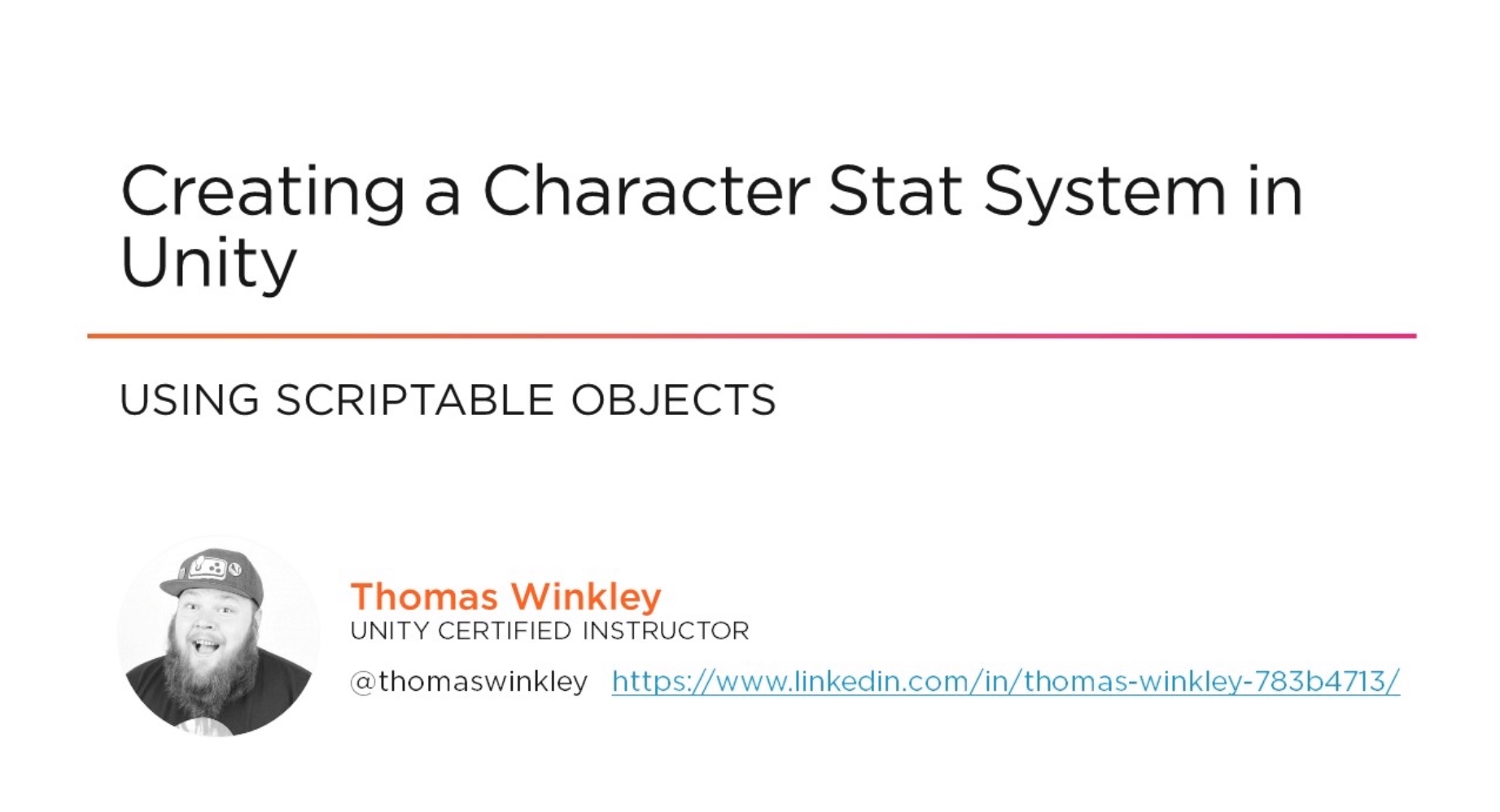 Creating a Character Stat System in Unity

USING SCRIPTABLE OBJECTS

Thomas Winkley
UNITY CERTIFIED INSTRUCTOR

@thomaswinkley https://www.linkedin.com/in/thomas-winkley-783b4713/